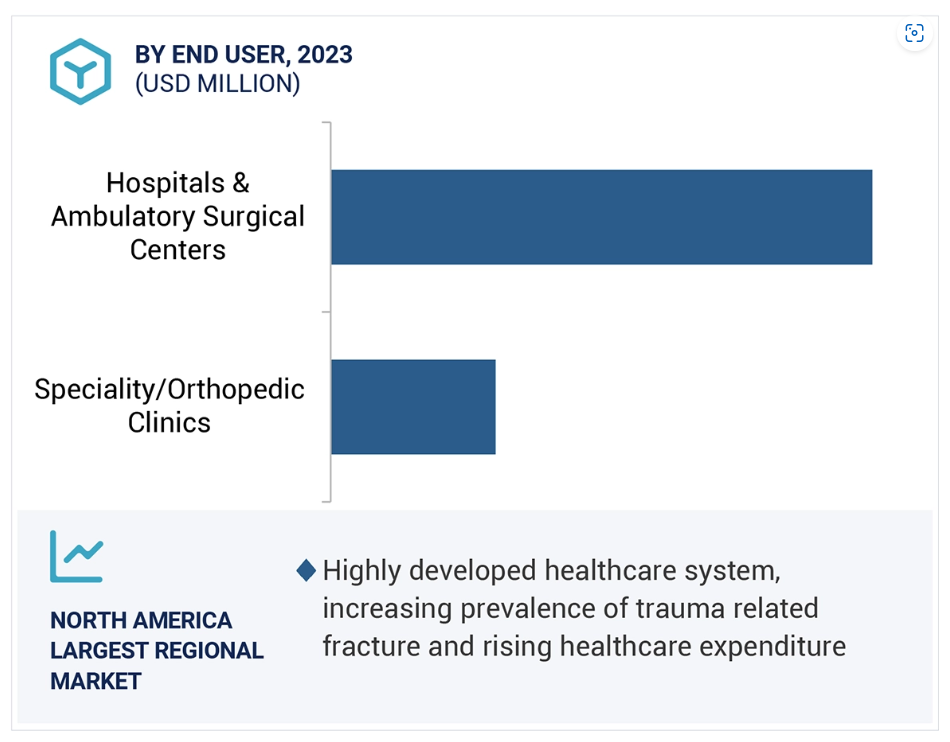 BY END USER, 2023
(USD MILLION)

Hospitals & Ambulatory Surgical Centers

Speciality/Orthopedic Clinics

NORTH AMERICA LARGEST REGIONAL MARKET

Highly developed healthcare system, increasing prevalence of trauma related fracture and rising healthcare expenditure